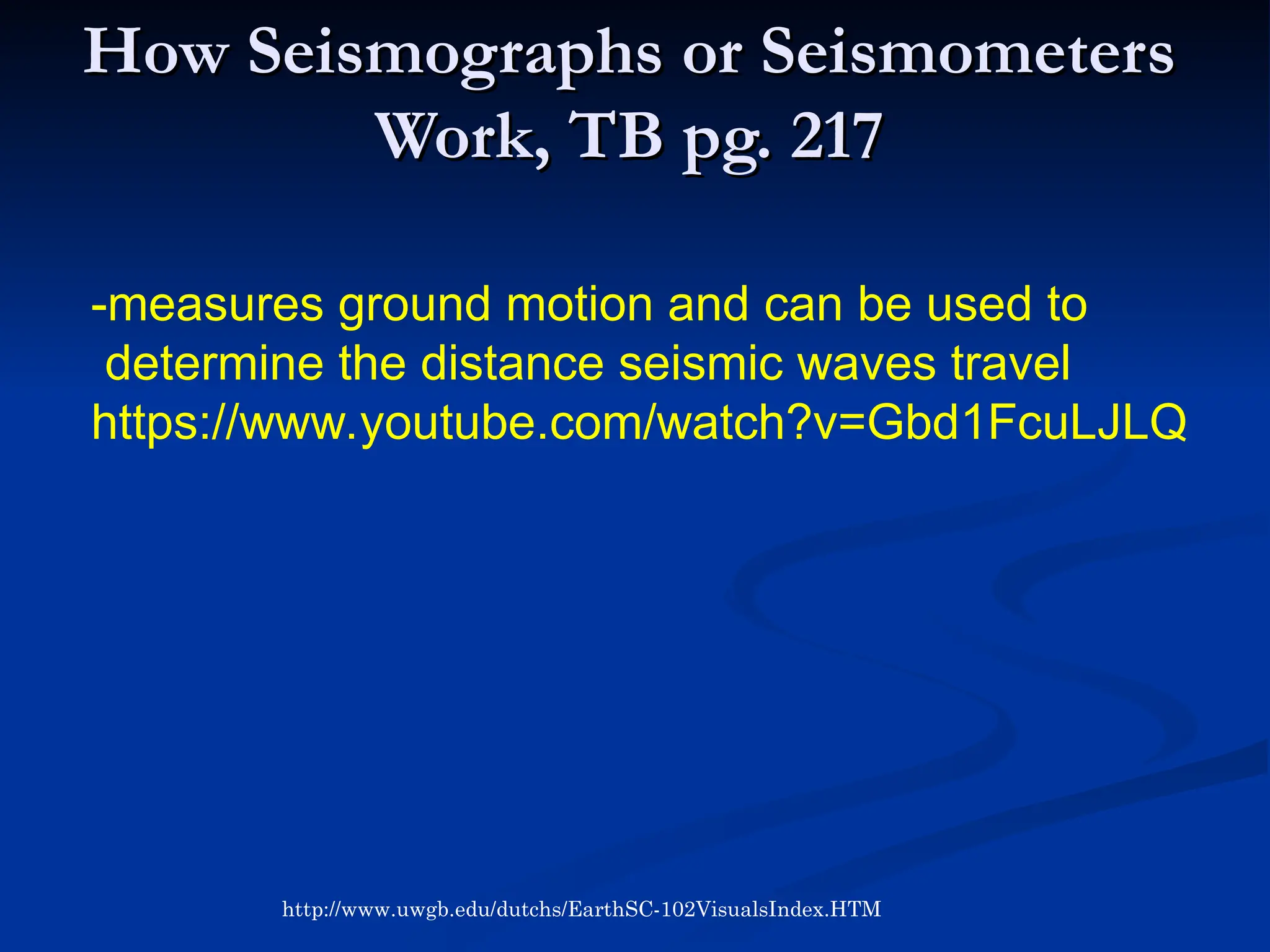 How Seismographs or Seismometers Work, TB pg. 217

-measures ground motion and can be used to determine the distance seismic waves travel
https://www.youtube.com/watch?v=Gbd1FcuLJLQ

http://www.uwgb.edu/dutchs/EarthSC-102VisualsIndex.HTM